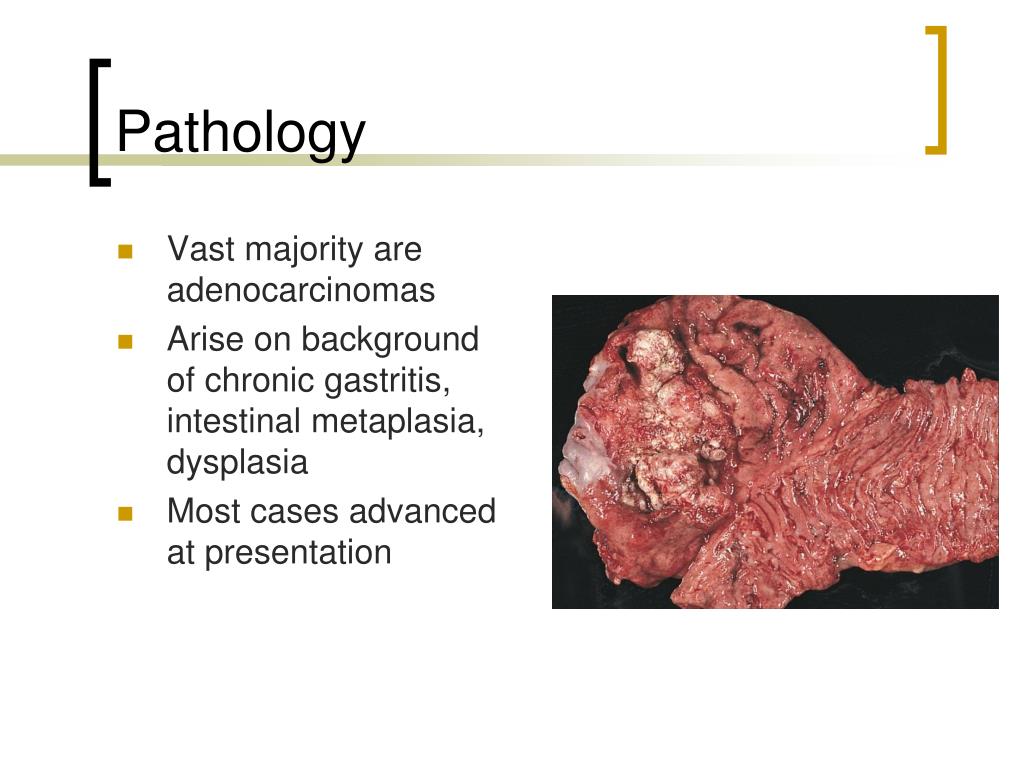 Pathology

- Vast majority are adenocarcinomas
- Arise on background of chronic gastritis, intestinal metaplasia, dysplasia
- Most cases advanced at presentation